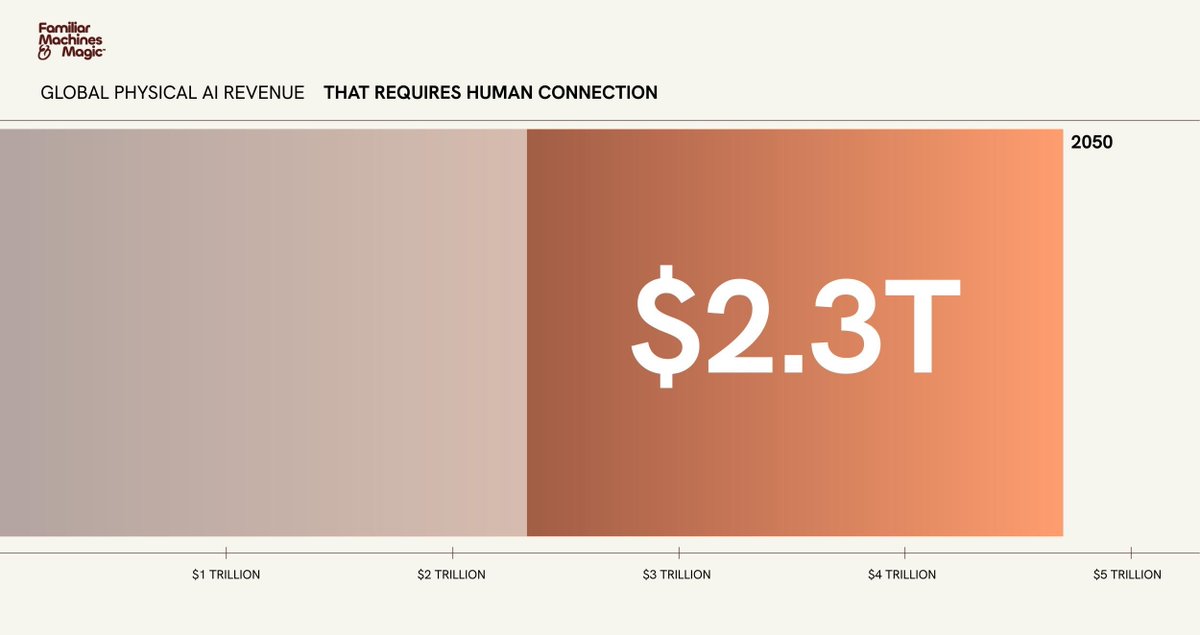 Familiar Machines & Magic™

GLOBAL PHYSICAL AI REVENUE THAT REQUIRES HUMAN CONNECTION

2050

$2.3T

$1 TRILLION
$2 TRILLION
$3 TRILLION
$4 TRILLION
$5 TRILLION